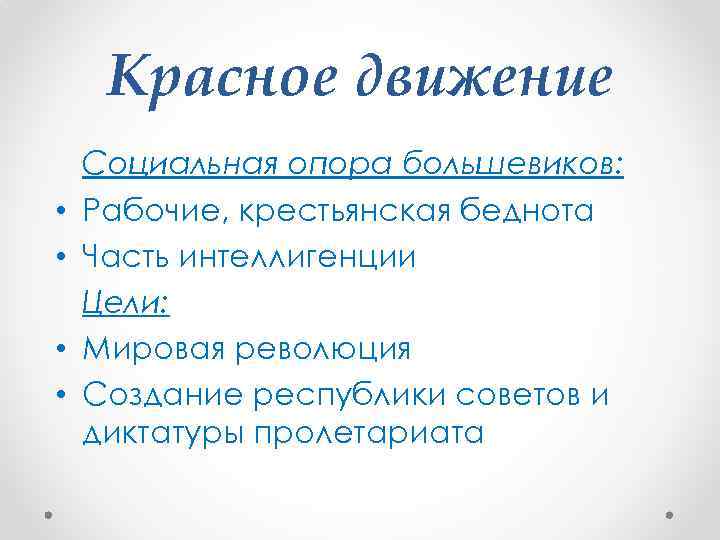 Красное движение

Социальная опора большевиков:

• Рабочие, крестьянская беднота
• Часть интеллигенции

Цели:

• Мировая революция
• Создание республики советов и диктатуры пролетариата